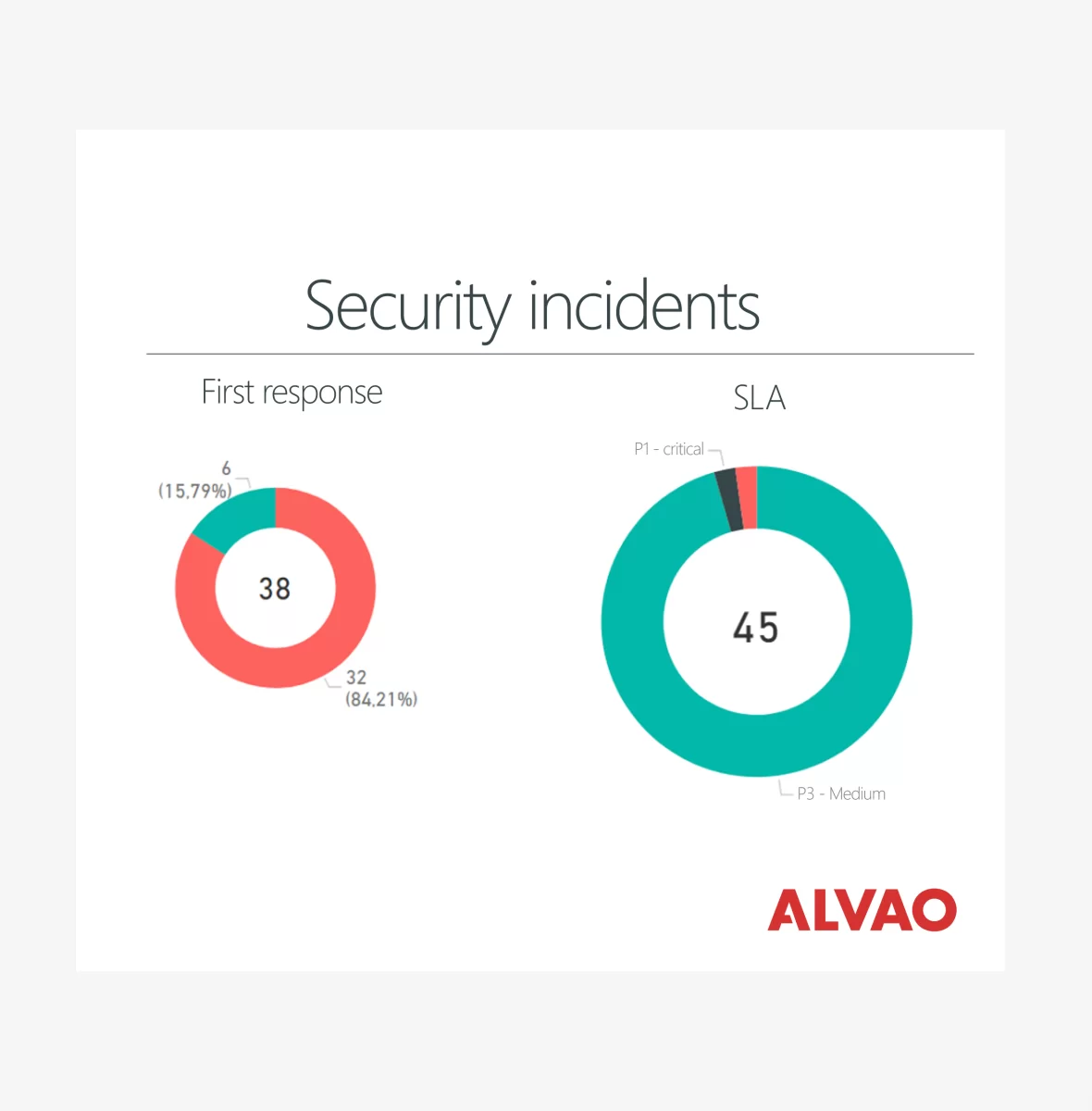 Security incidents

First response

6
(15,79%)

38

32
(84,21%)

SLA

P1 - critical

45

P3 - Medium

ALVAO